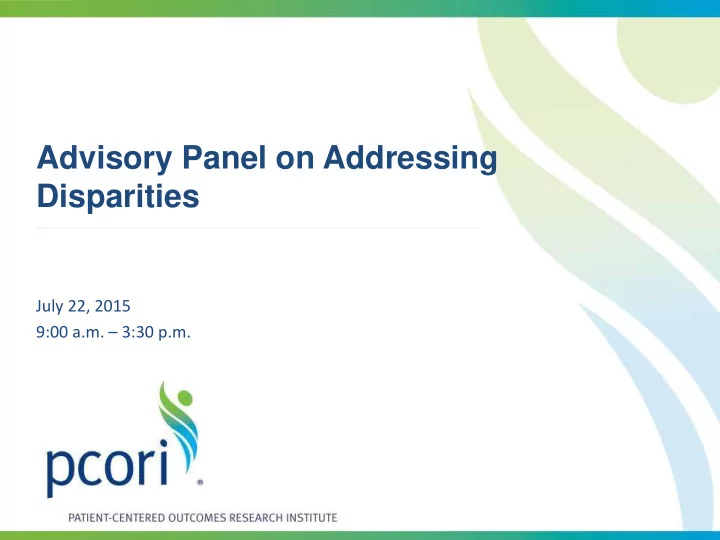 Advisory Panel on Addressing Disparities

July 22, 2015
9:00 a.m. – 3:30 p.m.

pcori®

PATIENT-CENTERED OUTCOMES RESEARCH INSTITUTE